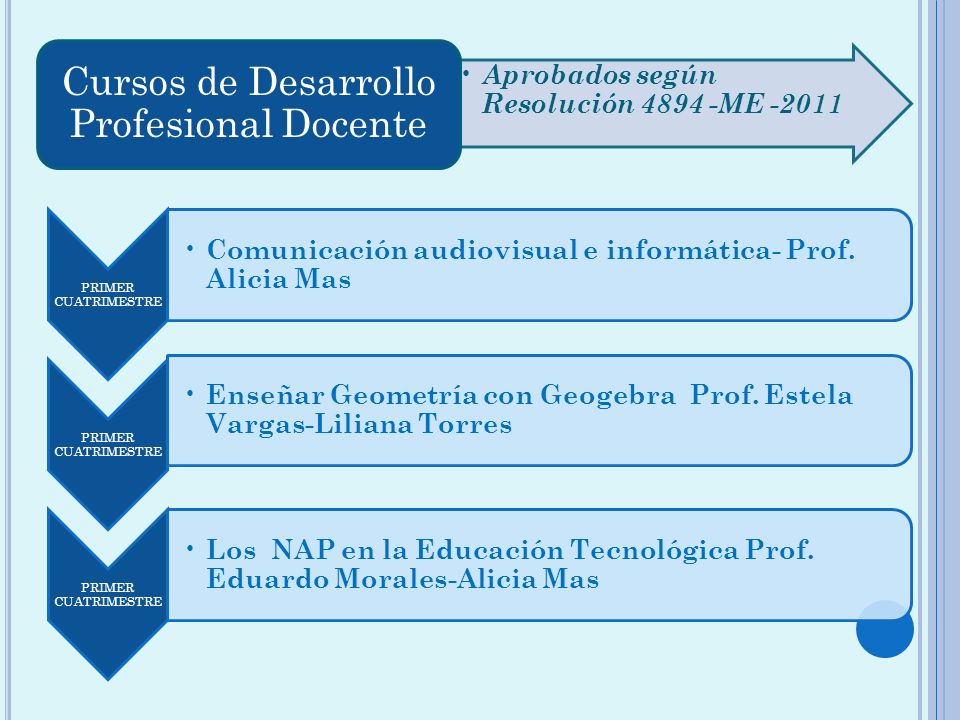 Cursos de Desarrollo Profesional Docente

• Aprobados según Resolución 4894 -ME -2011

PRIMER CUATRIMESTRE

• Comunicación audiovisual e informática- Prof. Alicia Mas

PRIMER CUATRIMESTRE

• Enseñar Geometría con Geogebra Prof. Estela Vargas-Liliana Torres

PRIMER CUATRIMESTRE

• Los NAP en la Educación Tecnológica Prof. Eduardo Morales-Alicia Mas